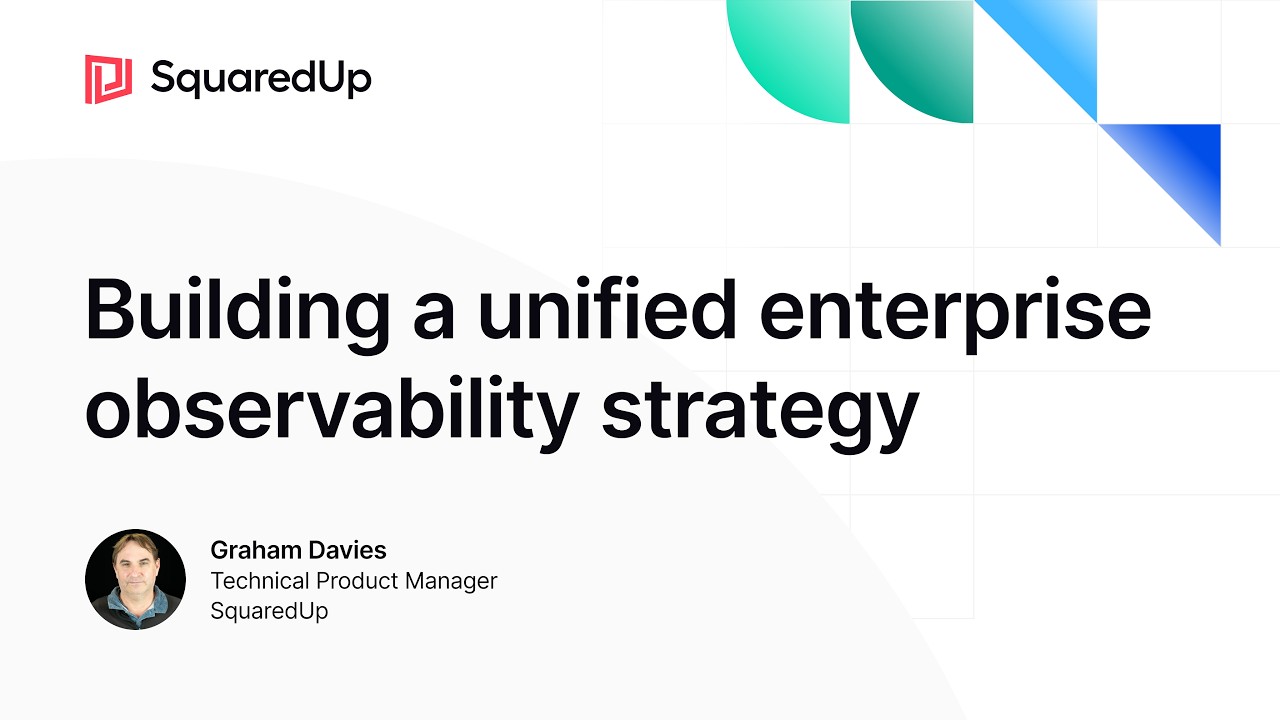 SquaredUp

Building a unified enterprise observability strategy

Graham Davies
Technical Product Manager
SquaredUp